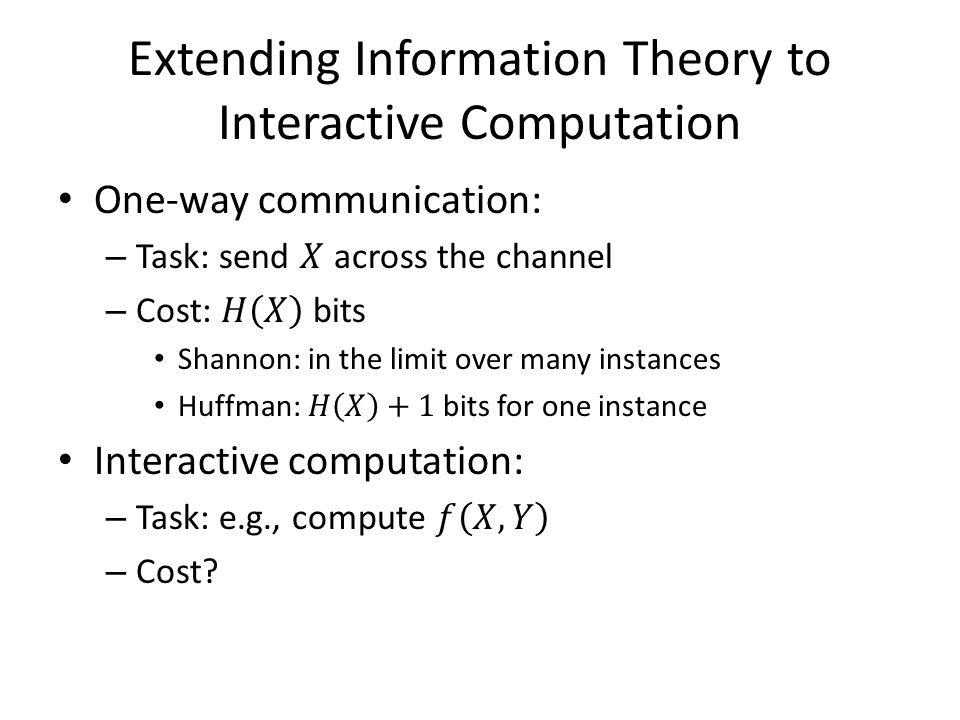 Extending Information Theory to Interactive Computation

• One-way communication:
  – Task: send $X$ across the channel
  – Cost: $H(X)$ bits
    • Shannon: in the limit over many instances
    • Huffman: $H(X) + 1$ bits for one instance

• Interactive computation:
  – Task: e.g., compute $f(X, Y)$
  – Cost?